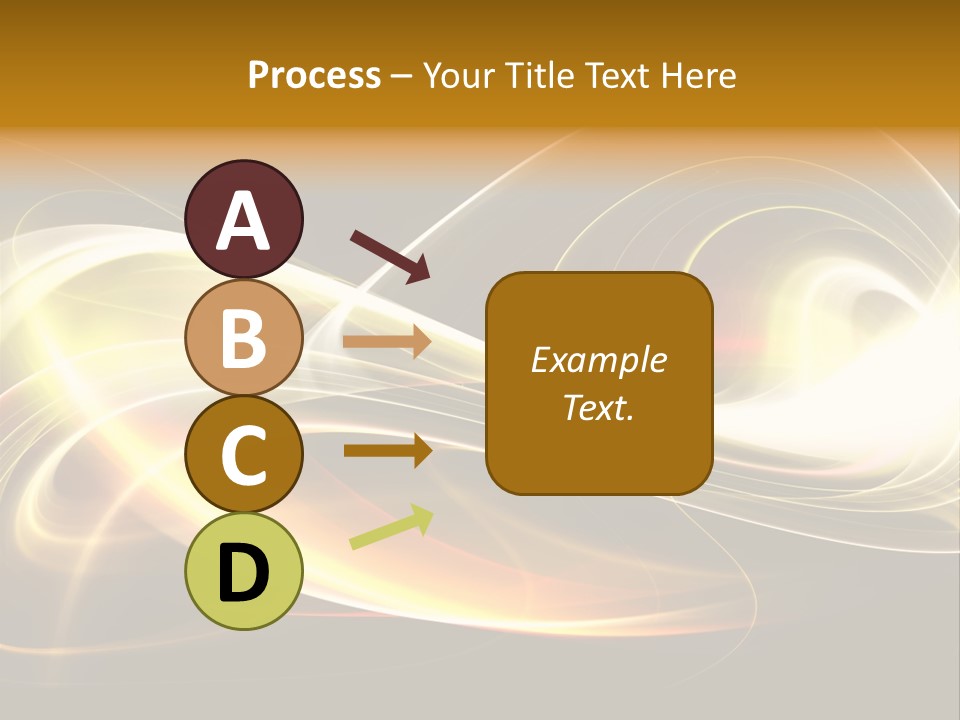 Process – Your Title Text Here

A

B

C

D

Example Text.